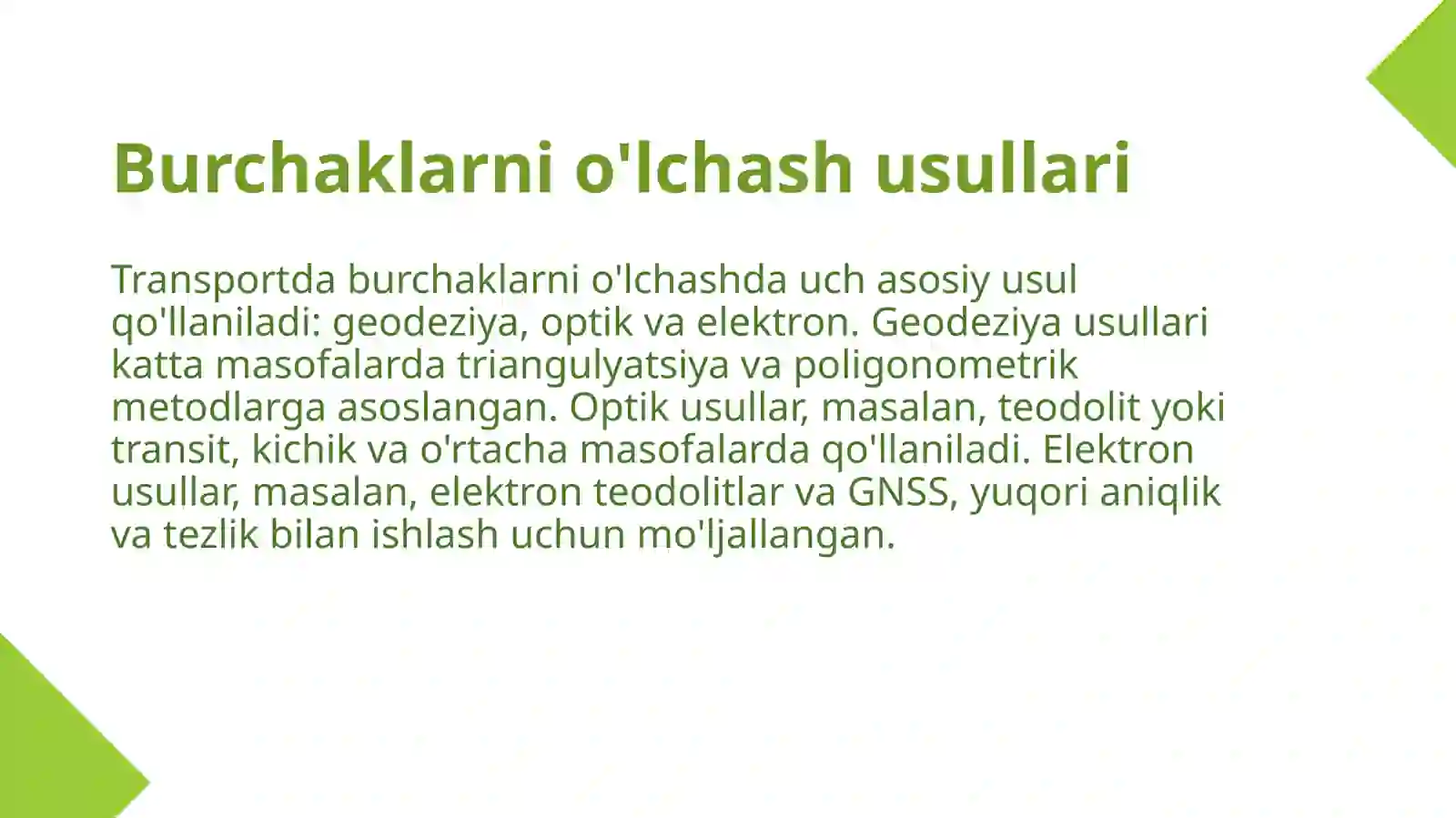 Burchaklarni o'lchash usullari

Transportda burchaklarni o'lchashda uch asosiy usul qo'llaniladi: geodeziya, optik va elektron. Geodeziya usullari katta masofalarda triangulyatsiya va poligonometrik metodlarga asoslangan. Optik usullar, masalan, teodolit yoki transit, kichik va o'rtacha masofalarda qo'llaniladi. Elektron usullar, masalan, elektron teodolitlar va GNSS, yuqori aniqlik va tezlik bilan ishlash uchun mo'ljallangan.